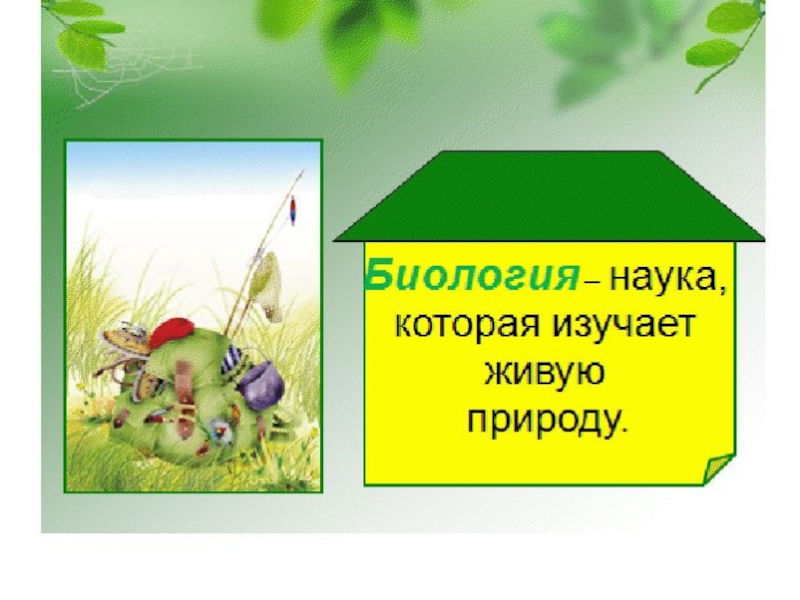 Биология – наука, которая изучает живую природу.